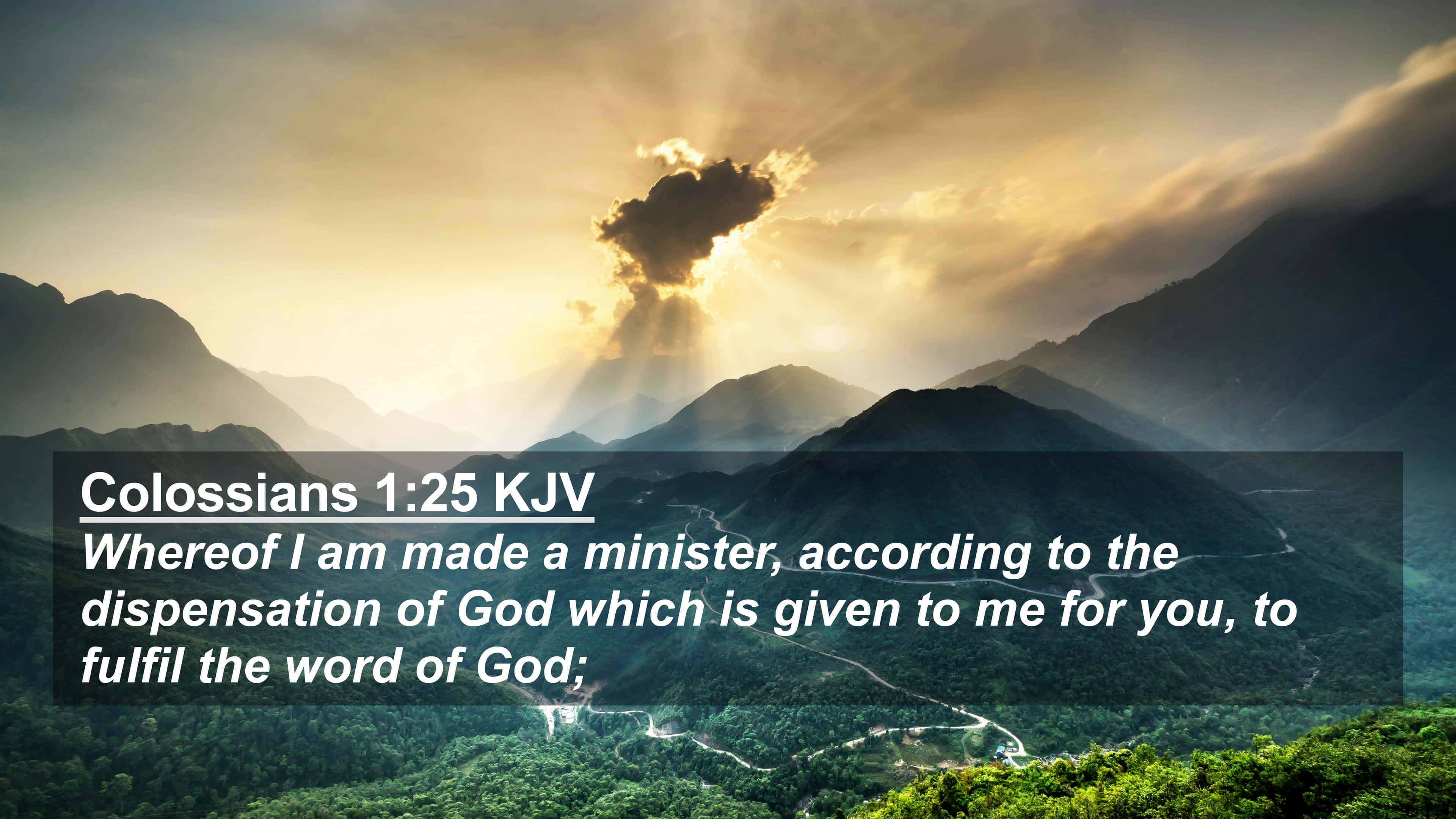 Colossians 1:25 KJV
Whereof I am made a minister, according to the dispensation of God which is given to me for you, to fulfil the word of God;